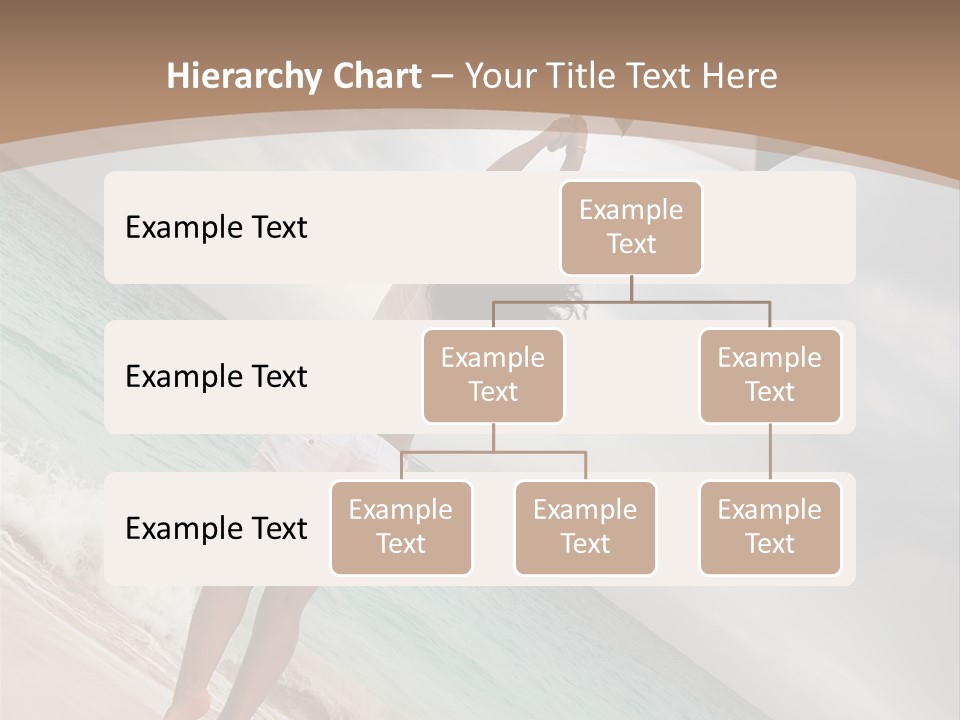 Hierarchy Chart – Your Title Text Here

Example Text

Example Text

Example Text

Example Text

Example Text

Example Text

Example Text

Example Text

Example Text